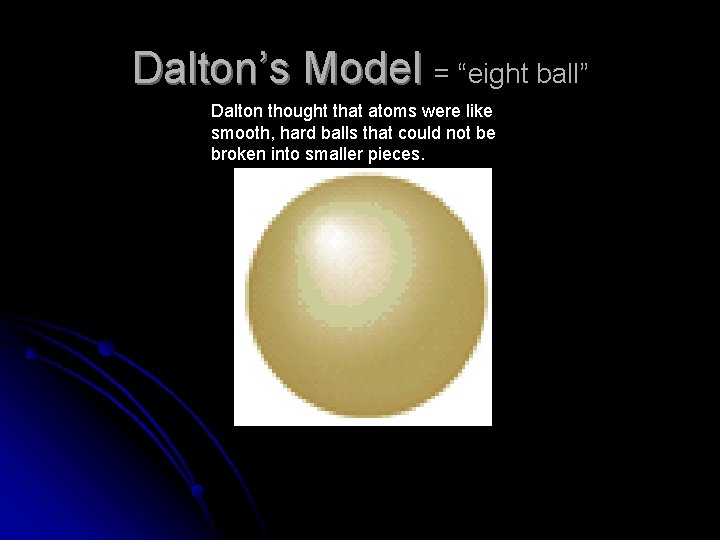 Dalton’s Model = “eight ball”

Dalton thought that atoms were like smooth, hard balls that could not be broken into smaller pieces.